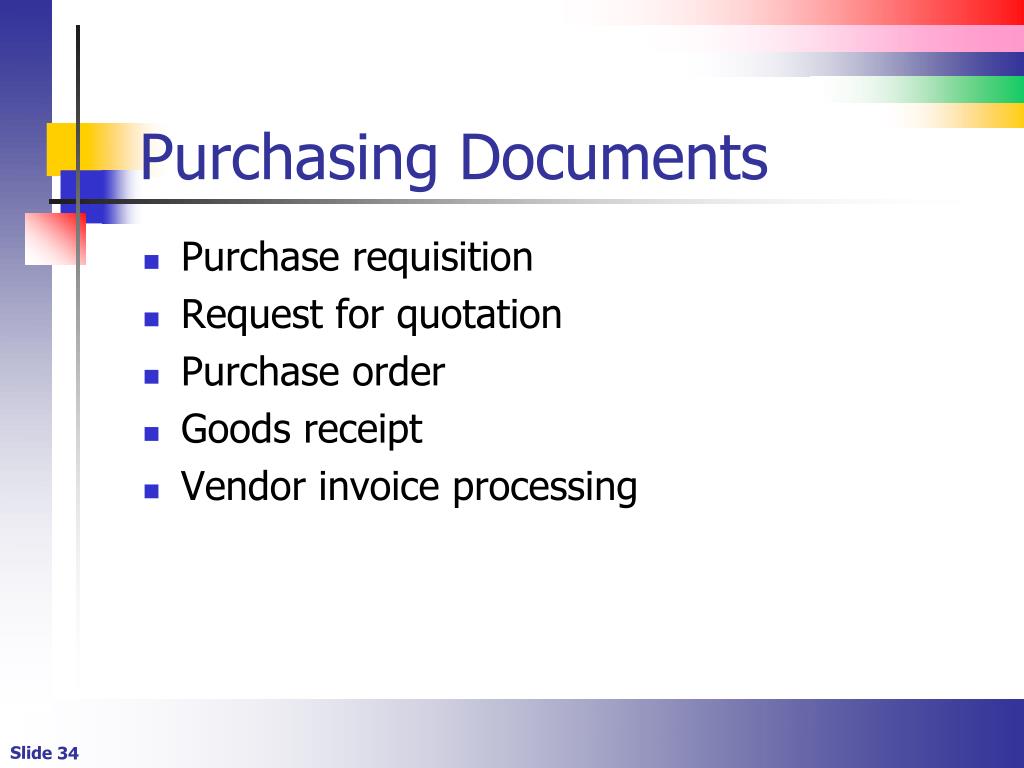 Purchasing Documents

- Purchase requisition
- Request for quotation
- Purchase order
- Goods receipt
- Vendor invoice processing

Slide 34